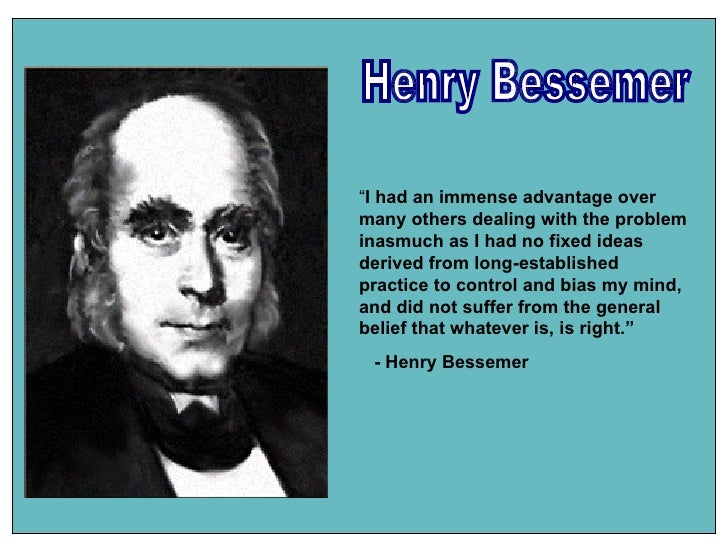 Henry Bessemer

“I had an immense advantage over many others dealing with the problem inasmuch as I had no fixed ideas derived from long-established practice to control and bias my mind, and did not suffer from the general belief that whatever is, is right.”

- Henry Bessemer